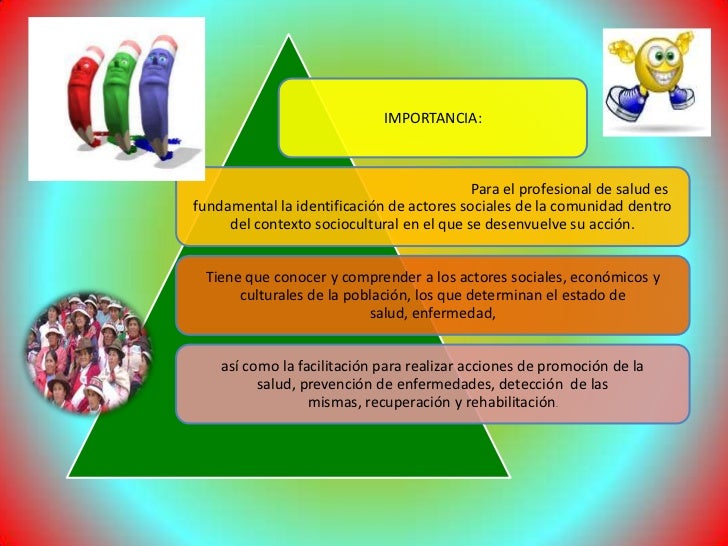 IMPORTANCIA:

Para el profesional de salud es fundamental la identificación de actores sociales de la comunidad dentro del contexto sociocultural en el que se desenvuelve su acción.

Tiene que conocer y comprender a los actores sociales, económicos y culturales de la población, los que determinan el estado de salud, enfermedad,

así como la facilitación para realizar acciones de promoción de la salud, prevención de enfermedades, detección de las mismas, recuperación y rehabilitación.